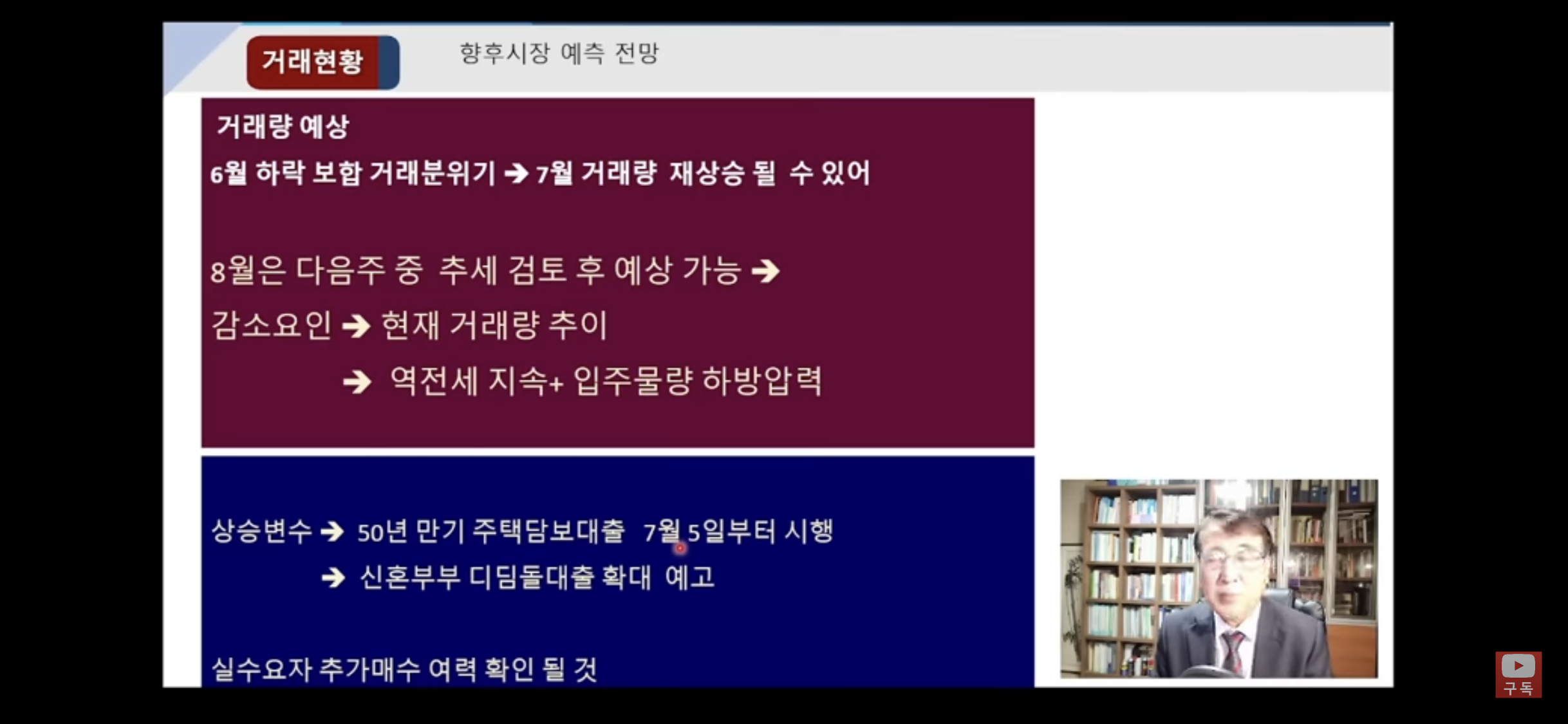 거래현황

향후시장 예측 전망

거래량 예상

6월 하락 보합 거래분위기 → 7월 거래량 재상승 될 수 있어

8월은 다음주 중 추세 검토 후 예상 가능 →

감소요인 → 현재 거래량 추이

→ 역전세 지속+ 입주물량 하방압력

상승변수 → 50년 만기 주택담보대출 7월 5일부터 시행

→ 신혼부부 디딤돌대출 확대 예고

실수요자 추가매수 여력 확인 될 것

구독